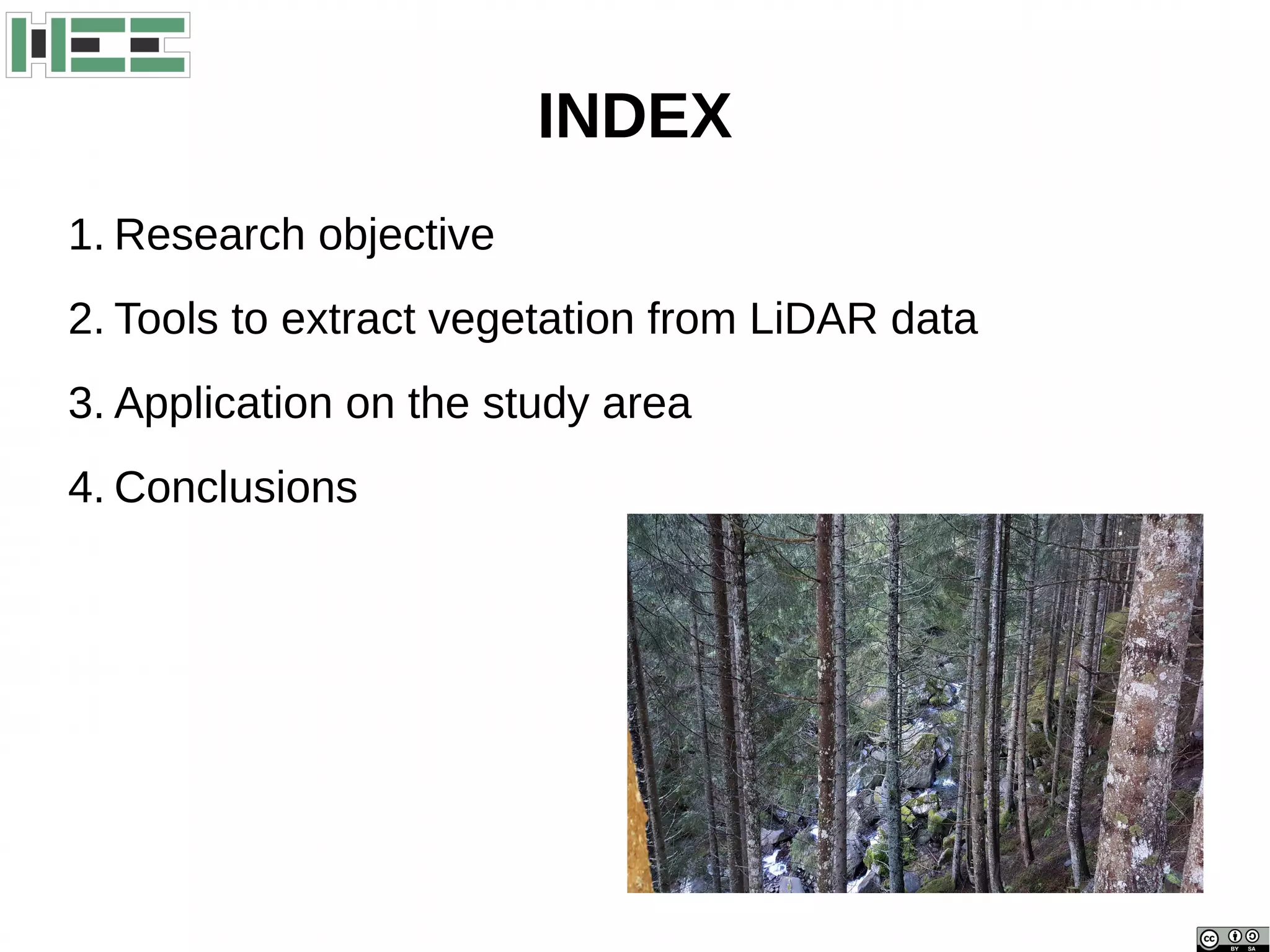 INDEX

1. Research objective

2. Tools to extract vegetation from LiDAR data

3. Application on the study area

4. Conclusions

cc BY SA